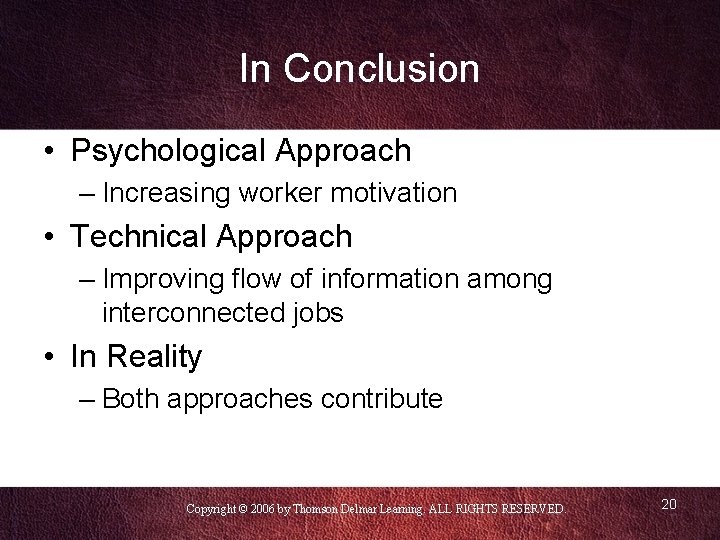 In Conclusion

• Psychological Approach
– Increasing worker motivation
• Technical Approach
– Improving flow of information among interconnected jobs
• In Reality
– Both approaches contribute

Copyright © 2006 by Thomson Delmar Learning. ALL RIGHTS RESERVED.

20